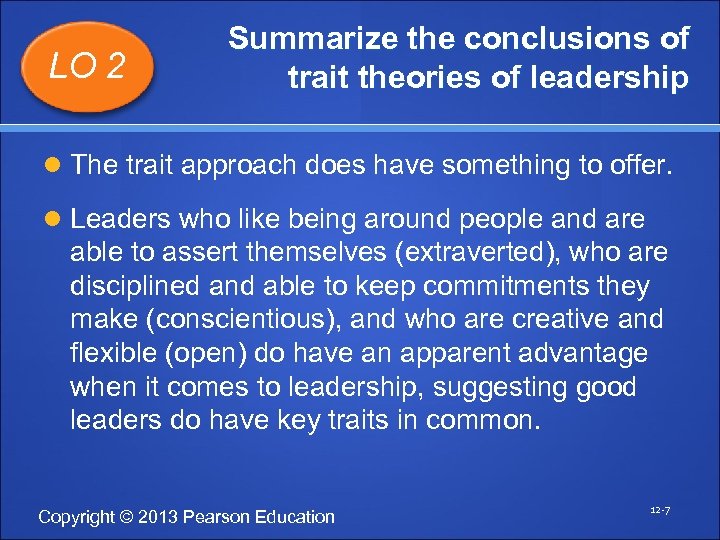 LO 2

Summarize the conclusions of trait theories of leadership

The trait approach does have something to offer.

Leaders who like being around people and are able to assert themselves (extraverted), who are disciplined and able to keep commitments they make (conscientious), and who are creative and flexible (open) do have an apparent advantage when it comes to leadership, suggesting good leaders do have key traits in common.

Copyright © 2013 Pearson Education

12-7